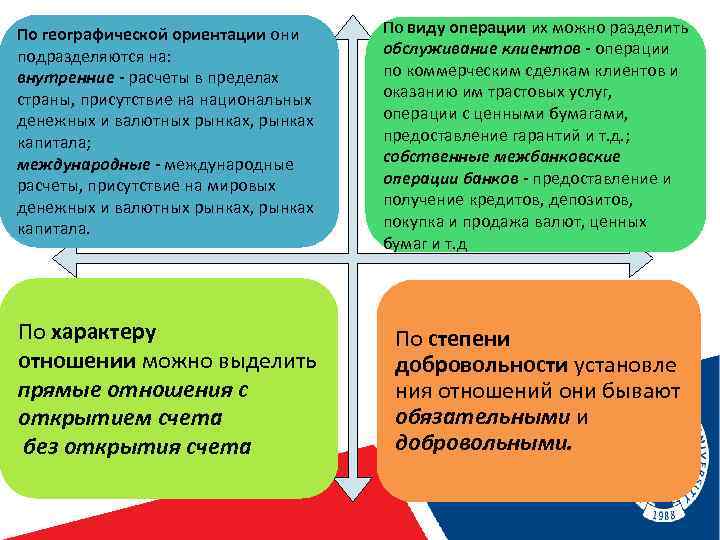 По географической ориентации они подразделяются на:
внутренние - расчеты в пределах страны, присутствие на национальных денежных и валютных рынках, рынках капитала;
международные - международные расчеты, присутствие на мировых денежных и валютных рынках, рынках капитала.

По виду операции их можно разделить
обслуживание клиентов - операции по коммерческим сделкам клиентов и оказанию им трастовых услуг, операции с ценными бумагами, предоставление гарантий и т.д.;
собственные межбанковские операции банков - предоставление и получение кредитов, депозитов, покупка и продажа валют, ценных бумаг и т.д

По характеру отношении можно выделить
прямые отношения с открытием счета
без открытия счета

По степени добровольности установле ния отношений они бывают обязательными и добровольными.

1988